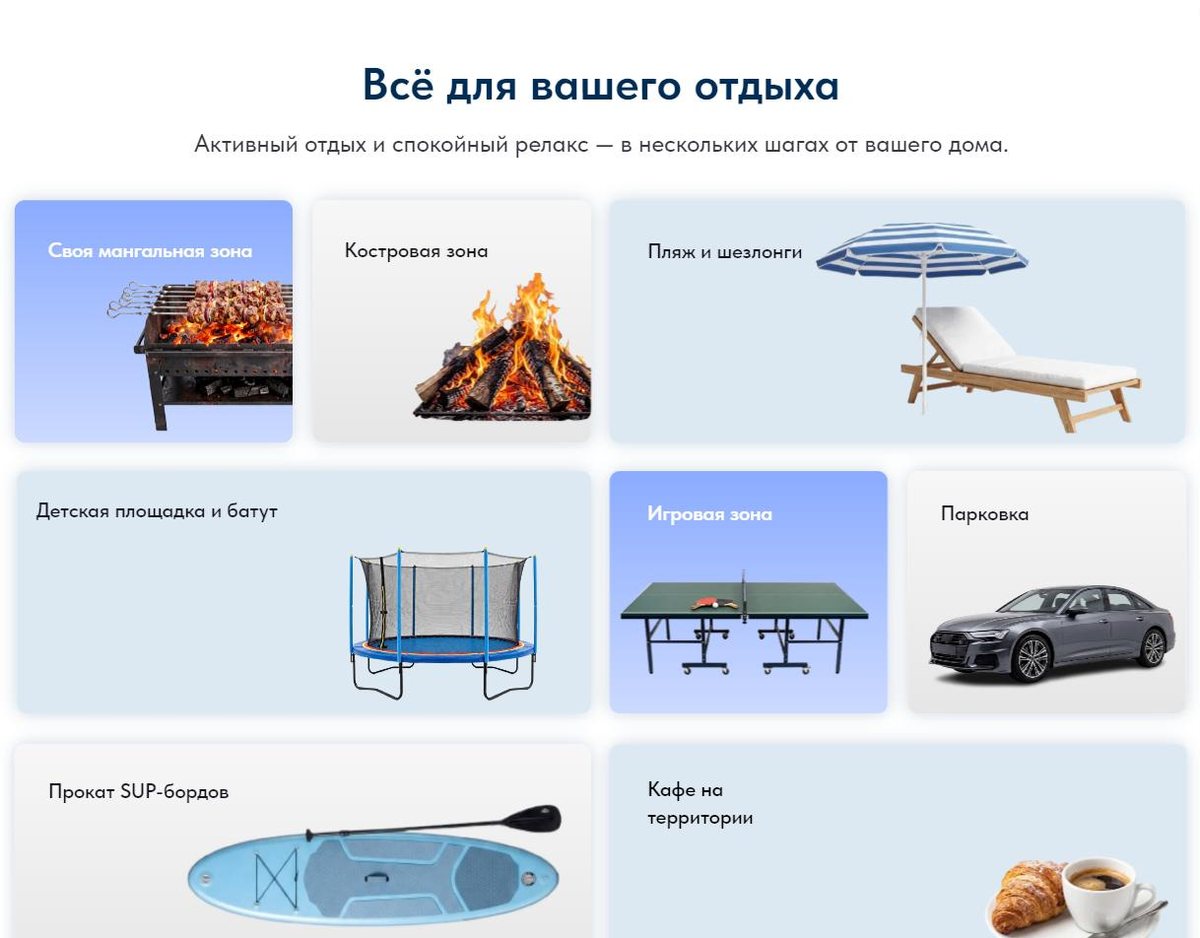 Всё для вашего отдыха

Активный отдых и спокойный релакс — в нескольких шагах от вашего дома.

Своя мангальная зона

Костровая зона

Пляж и шезлонги

Детская площадка и батут

Игровая зона

Парковка

Прокат SUP-бордов

Кафе на территории